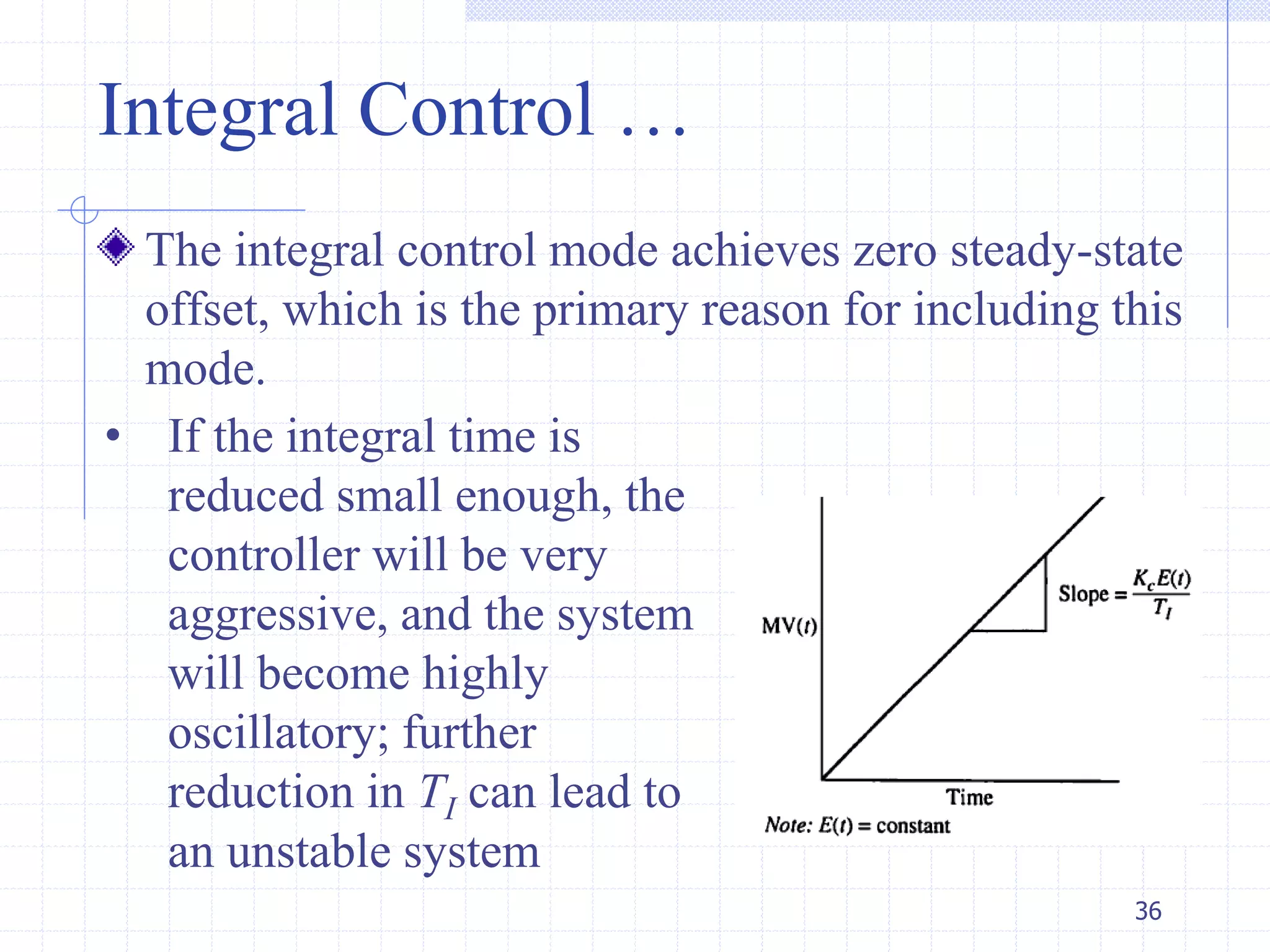 Integral Control …

The integral control mode achieves zero steady-state offset, which is the primary reason for including this mode.

• If the integral time is reduced small enough, the controller will be very aggressive, and the system will become highly oscillatory; further reduction in $T_I$ can lead to an unstable system

MV($t$)

Slope = $\frac{K_c E(t)}{T_I}$

Time

Note: $E(t)$ = constant

36